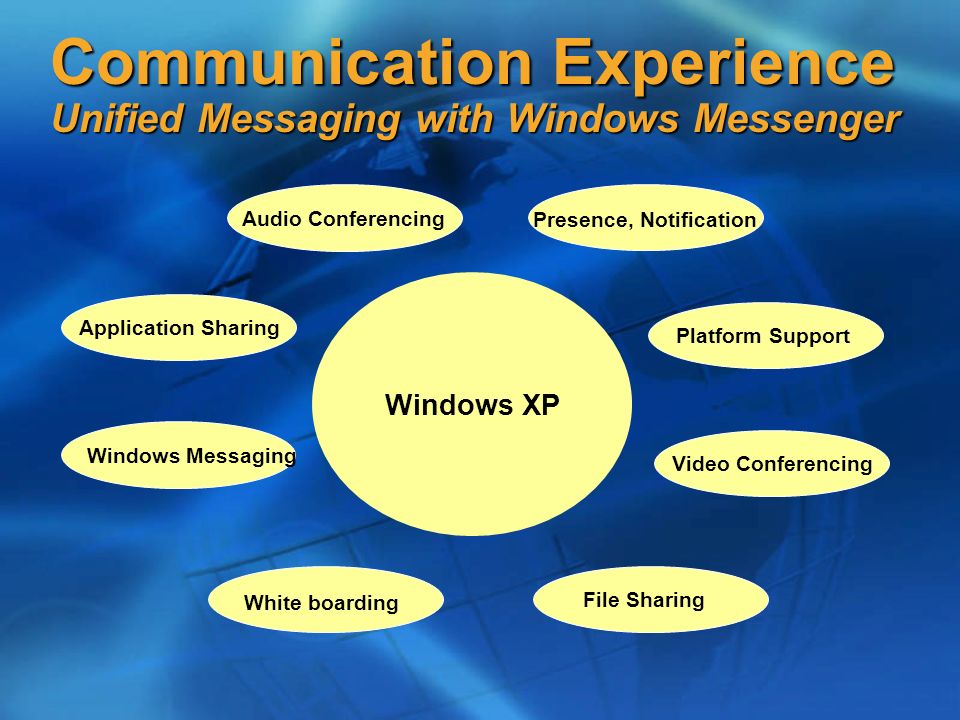 Communication Experience
Unified Messaging with Windows Messenger

Audio Conferencing

Presence, Notification

Application Sharing

Platform Support

Windows XP

Windows Messaging

Video Conferencing

White boarding

File Sharing